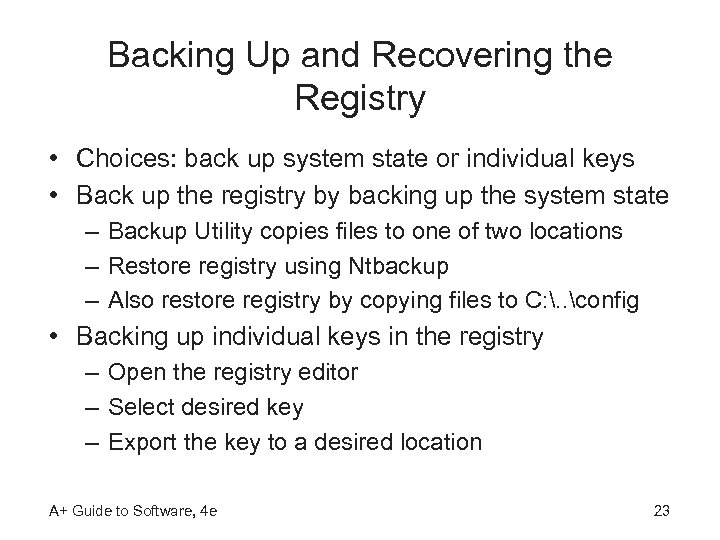 Backing Up and Recovering the Registry

• Choices: back up system state or individual keys
• Back up the registry by backing up the system state
– Backup Utility copies files to one of two locations
– Restore registry using Ntbackup
– Also restore registry by copying files to C:\..\config
• Backing up individual keys in the registry
– Open the registry editor
– Select desired key
– Export the key to a desired location

A+ Guide to Software, 4e

23